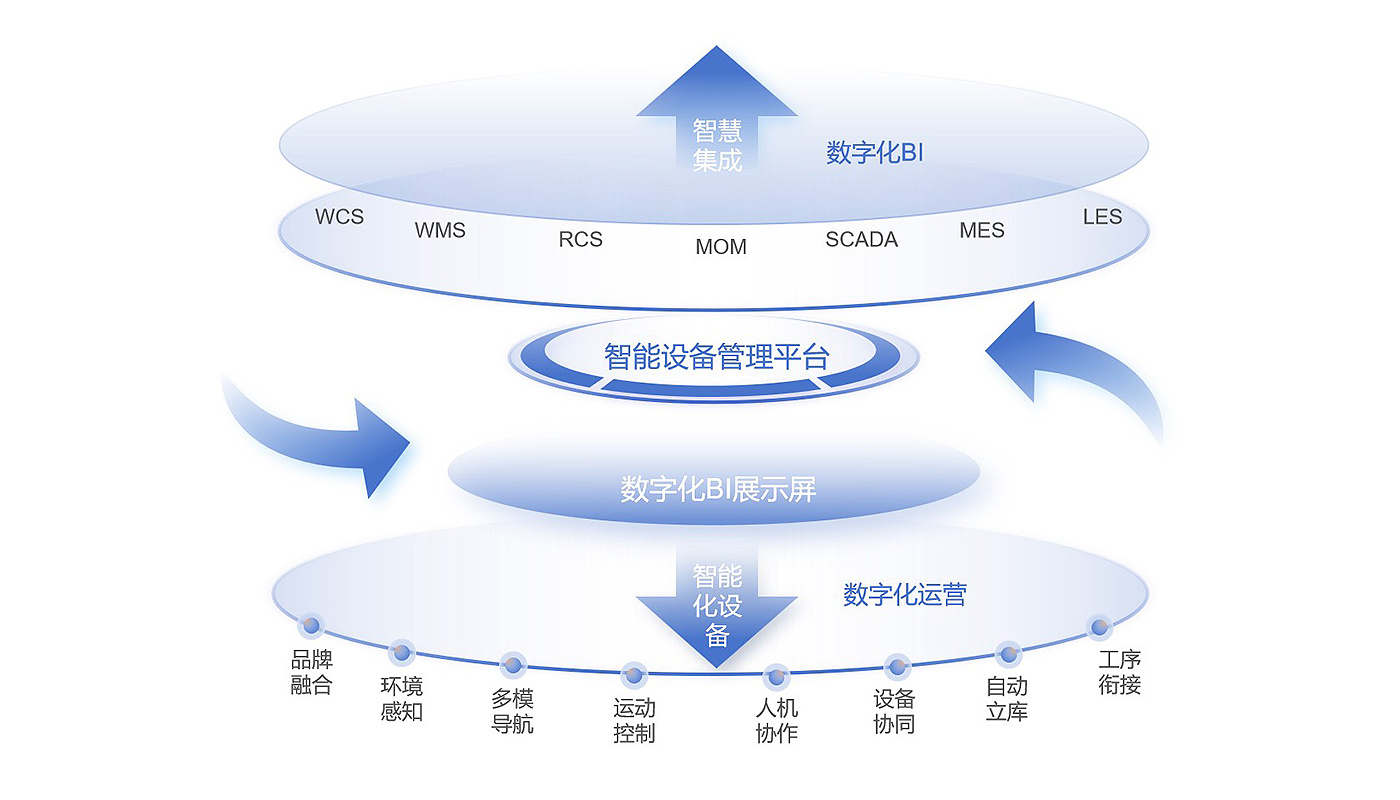 智慧集成

数字化BI

WCS WMS RCS MOM SCADA MES LES

智能设备管理平台

数字化BI展示屏

智能化设备

数字化运营

品牌融合 环境感知 多模导航 运动控制 人机协作 设备协同 自动立库 工序衔接